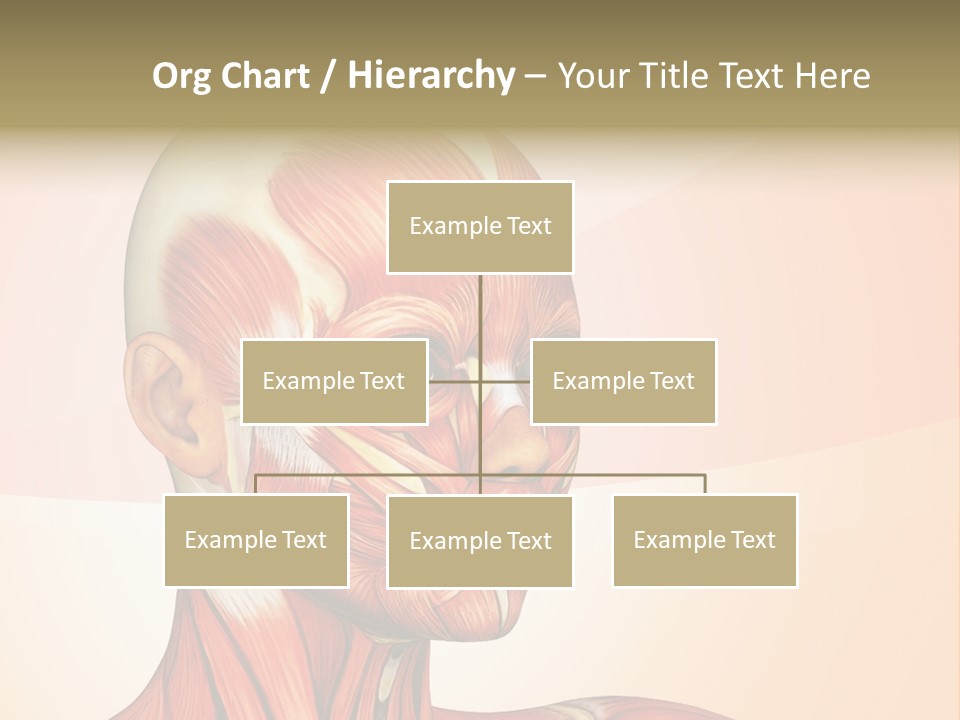 Org Chart / Hierarchy – Your Title Text Here

Example Text

Example Text

Example Text

Example Text

Example Text

Example Text